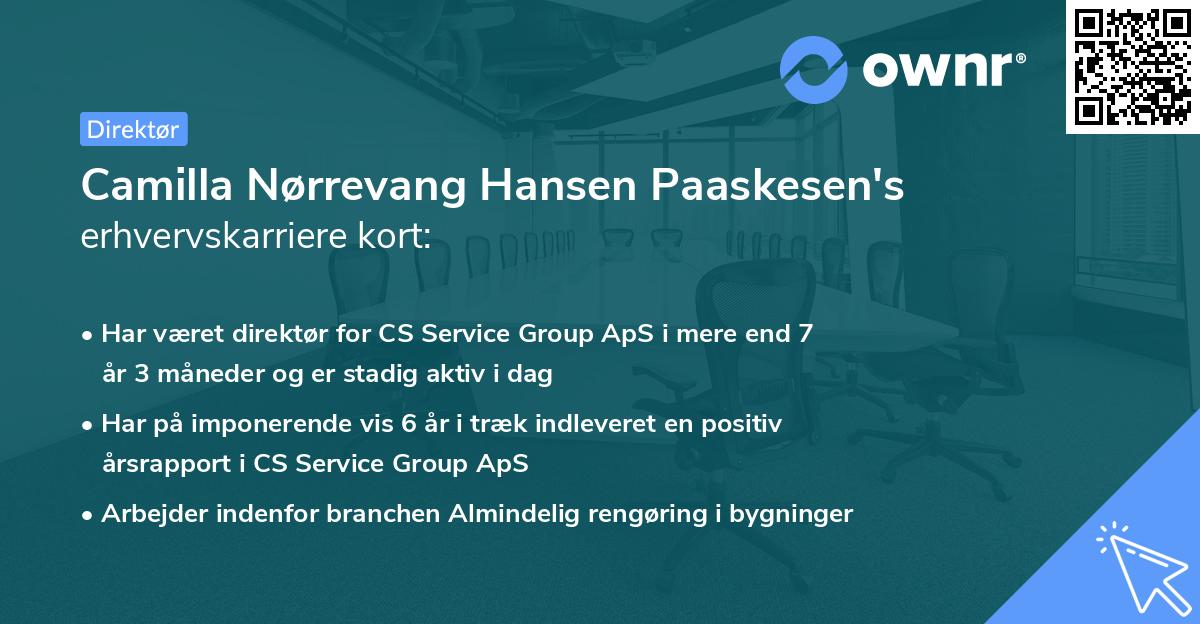 ownr®

Direktør

Camilla Nørrevang Hansen Paaskesen's erhvervskarriere kort:

• Har været direktør for CS Service Group ApS i mere end 7 år 3 måneder og er stadig aktiv i dag

• Har på imponerende vis 6 år i træk indleveret en positiv årsrapport i CS Service Group ApS

• Arbejder indenfor branchen Almindelig rengøring i bygninger